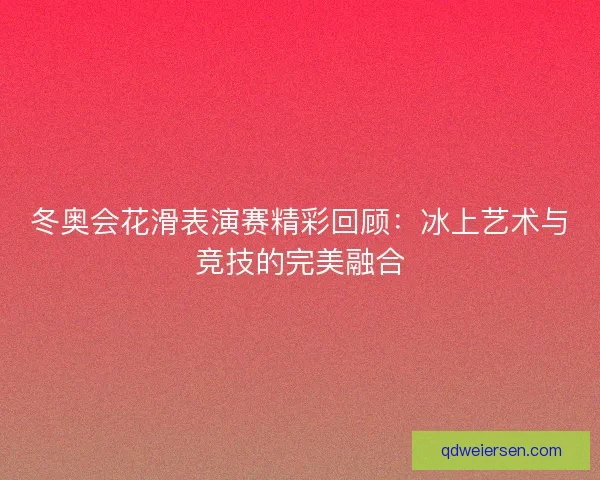 冬奥会花滑表演赛精彩回顾：冰上艺术与竞技的完美融合

qdweiersen.com